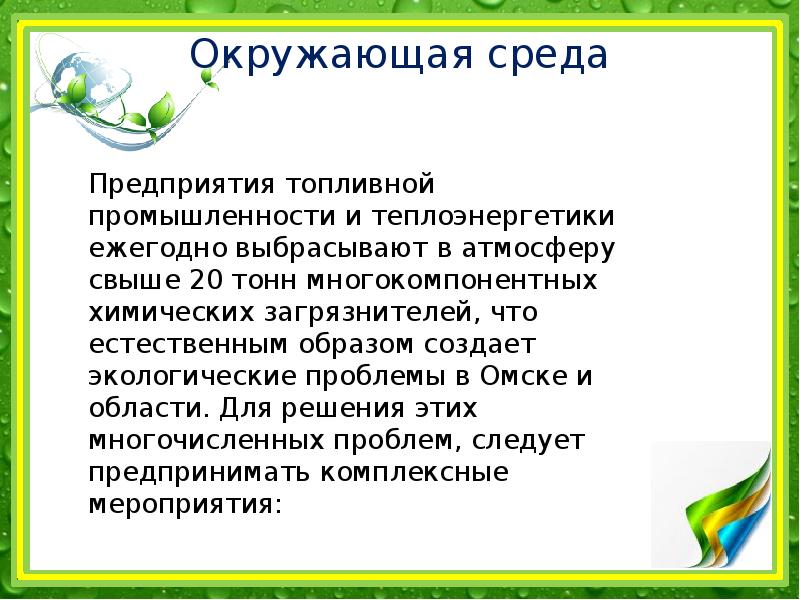 Окружающая среда

Предприятия топливной промышленности и теплоэнергетики ежегодно выбрасывают в атмосферу свыше 20 тонн многокомпонентных химических загрязнителей, что естественным образом создает экологические проблемы в Омске и области. Для решения этих многочисленных проблем, следует предпринимать комплексные мероприятия: